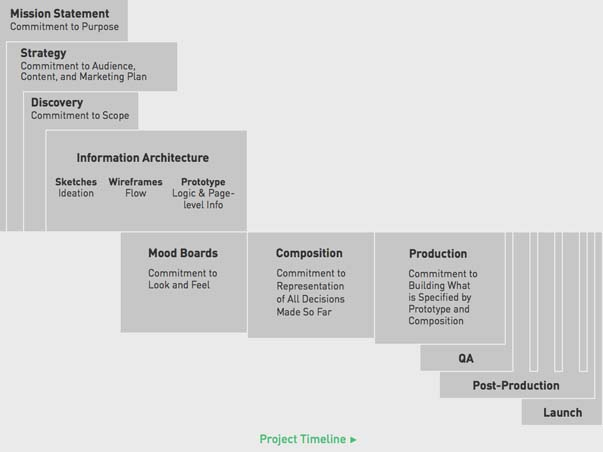 Mission Statement
Commitment to Purpose

Strategy
Commitment to Audience, Content, and Marketing Plan

Discovery
Commitment to Scope

Information Architecture

Sketches
Ideation

Wireframes
Flow

Prototype
Logic & Page-level Info

Mood Boards
Commitment to Look and Feel

Composition
Commitment to Representation of All Decisions Made So Far

Production
Commitment to Building What is Specified by Prototype and Composition

QA

Post-Production

Launch

Project Timeline ►